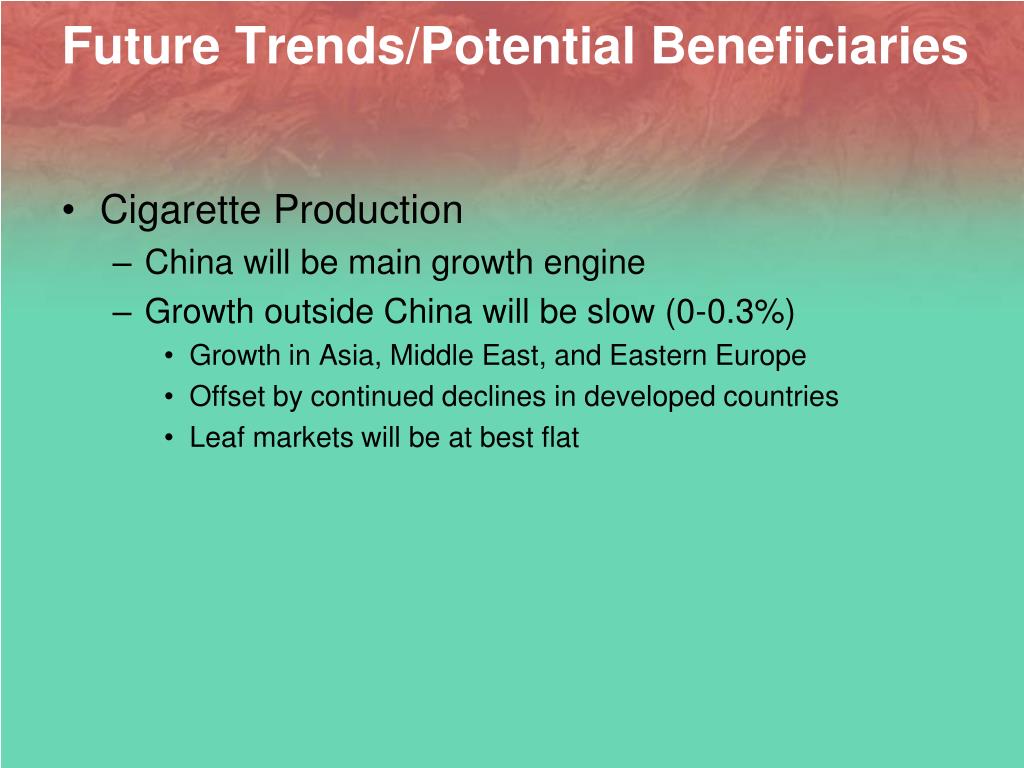 Future Trends/Potential Beneficiaries

• Cigarette Production
– China will be main growth engine
– Growth outside China will be slow (0-0.3%)
• Growth in Asia, Middle East, and Eastern Europe
• Offset by continued declines in developed countries
• Leaf markets will be at best flat